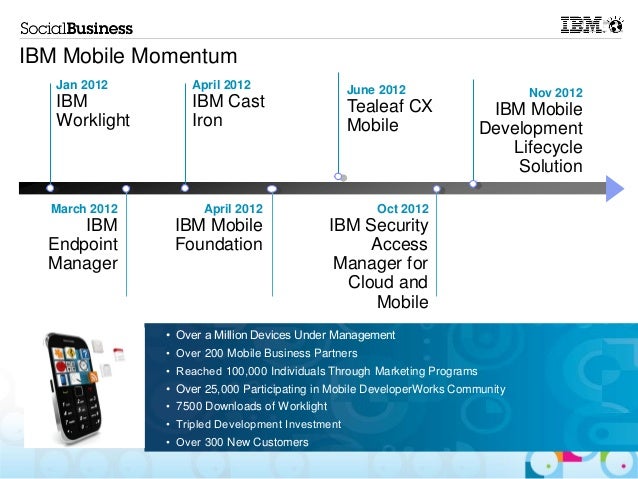 SocialBusiness

IBM

IBM Mobile Momentum

Jan 2012
IBM Worklight

April 2012
IBM Cast Iron

June 2012
Tealeaf CX Mobile

Nov 2012
IBM Mobile Development Lifecycle Solution

March 2012
IBM Endpoint Manager

April 2012
IBM Mobile Foundation

Oct 2012
IBM Security Access Manager for Cloud and Mobile

• Over a Million Devices Under Management
• Over 200 Mobile Business Partners
• Reached 100,000 Individuals Through Marketing Programs
• Over 25,000 Participating in Mobile DeveloperWorks Community
• 7500 Downloads of Worklight
• Tripled Development Investment
• Over 300 New Customers